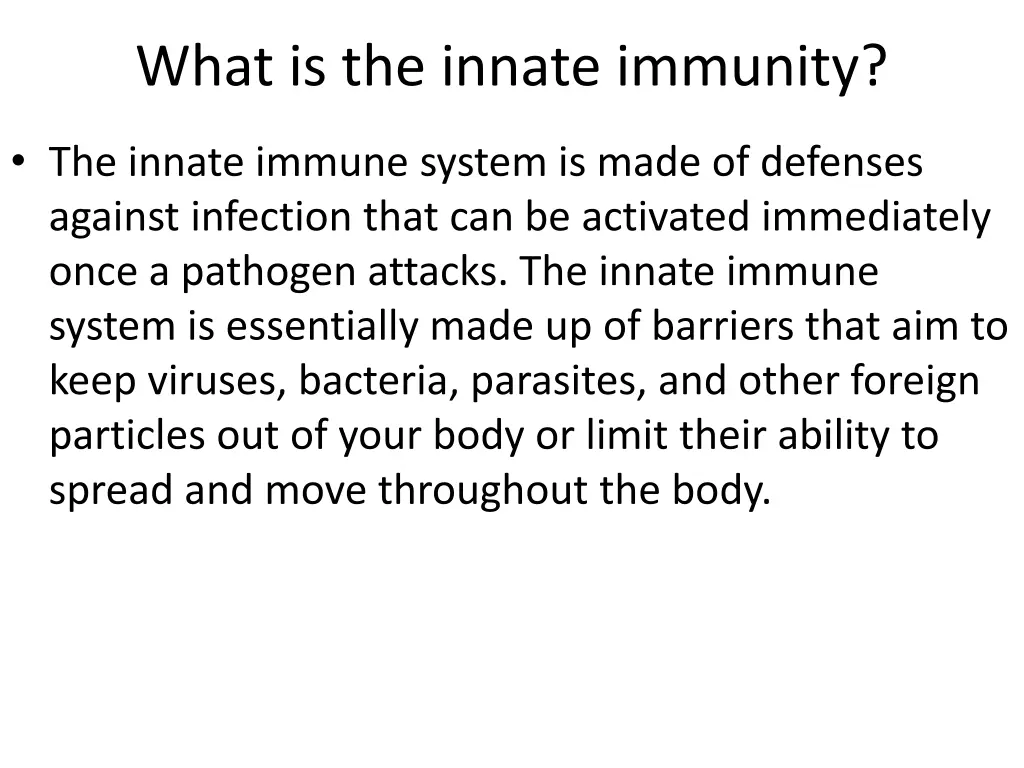 What is the innate immunity?

• The innate immune system is made of defenses against infection that can be activated immediately once a pathogen attacks. The innate immune system is essentially made up of barriers that aim to keep viruses, bacteria, parasites, and other foreign particles out of your body or limit their ability to spread and move throughout the body.